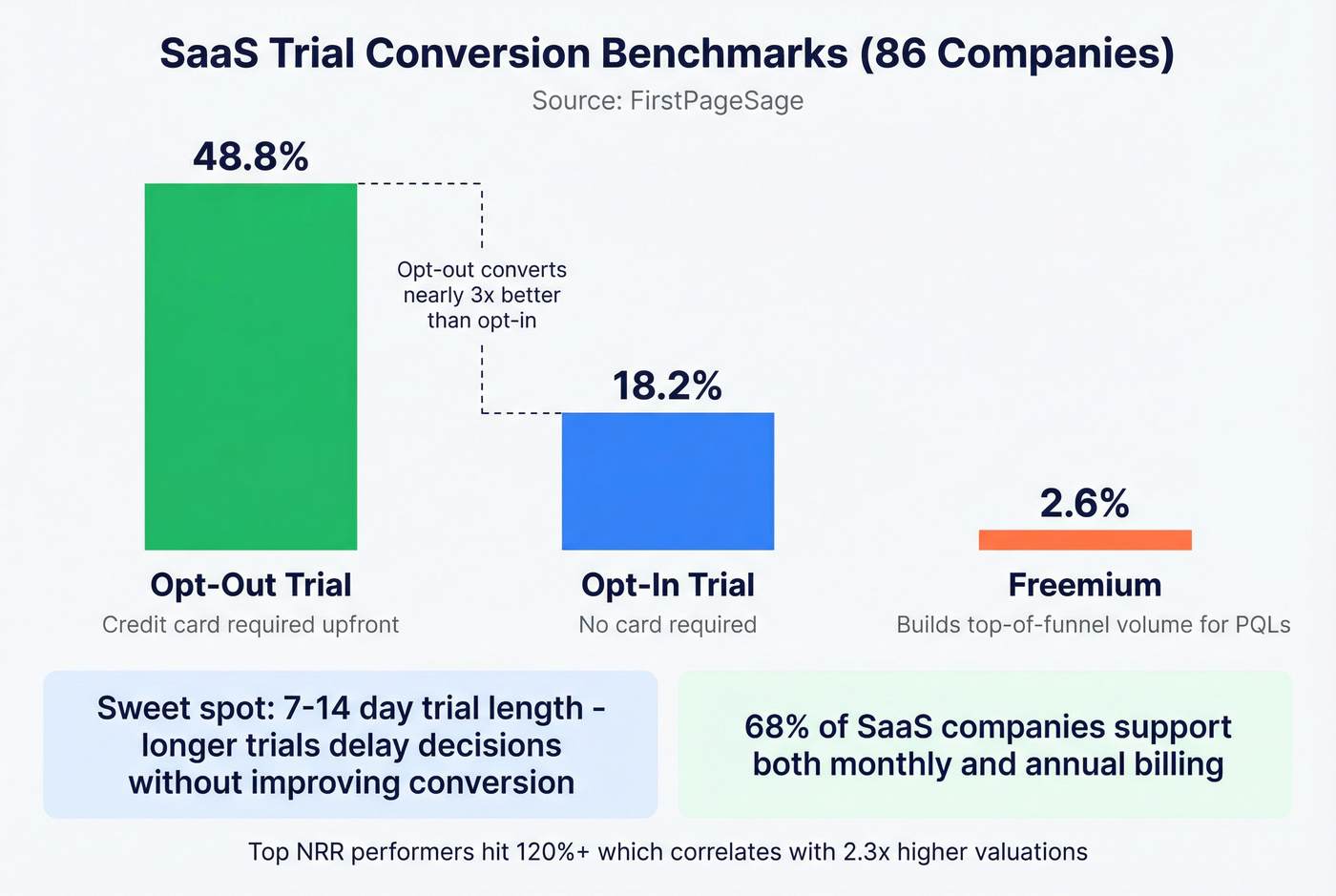 SaaS Trial Conversion Benchmarks (86 Companies)

Source: FirstPageSage

48.8%

Opt-out converts nearly 3x better than opt-in

18.2%

2.6%

Opt-Out Trial
Credit card required upfront

Opt-In Trial
No card required

Freemium
Builds top-of-funnel volume for PQLs

Sweet spot: 7-14 day trial length - longer trials delay decisions without improving conversion

68% of SaaS companies support both monthly and annual billing

Top NRR performers hit 120%+ which correlates with 2.3x higher valuations